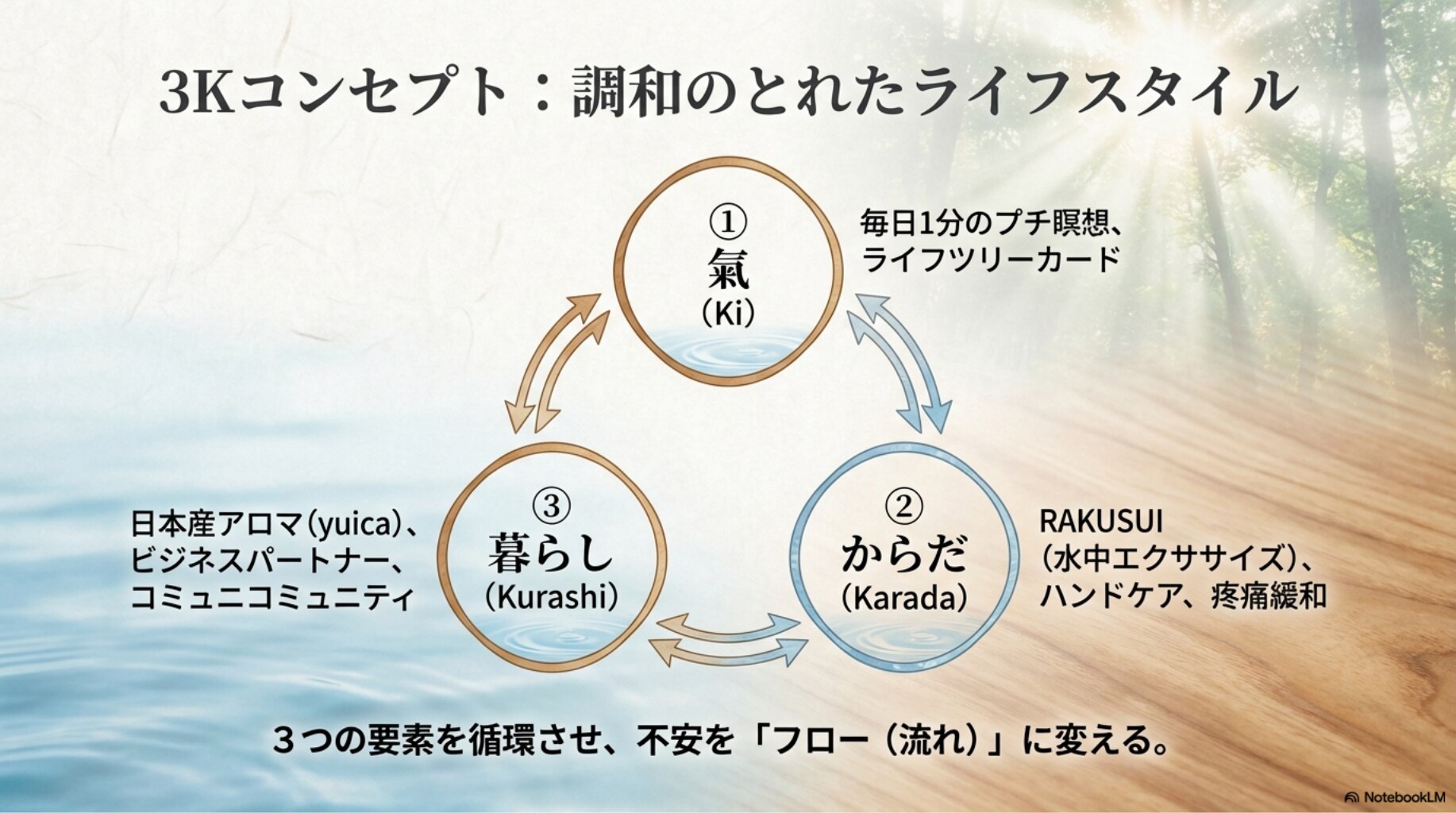 3Kコンセプト：調和のとれたライフスタイル

①
氣
（Ki）

毎日1分のプチ瞑想、
ライフツリーカード

③
暮らし
（Kurashi）

日本産アロマ（yuica）、
ビジネスパートナー、
コミュニコミュニティ

②
からだ
（Karada）

RAKUSUI
（水中エクササイズ）、
ハンドケア、疼痛緩和

３つの要素を循環させ、不安を「フロー（流れ）」に変える。

NotebookLM